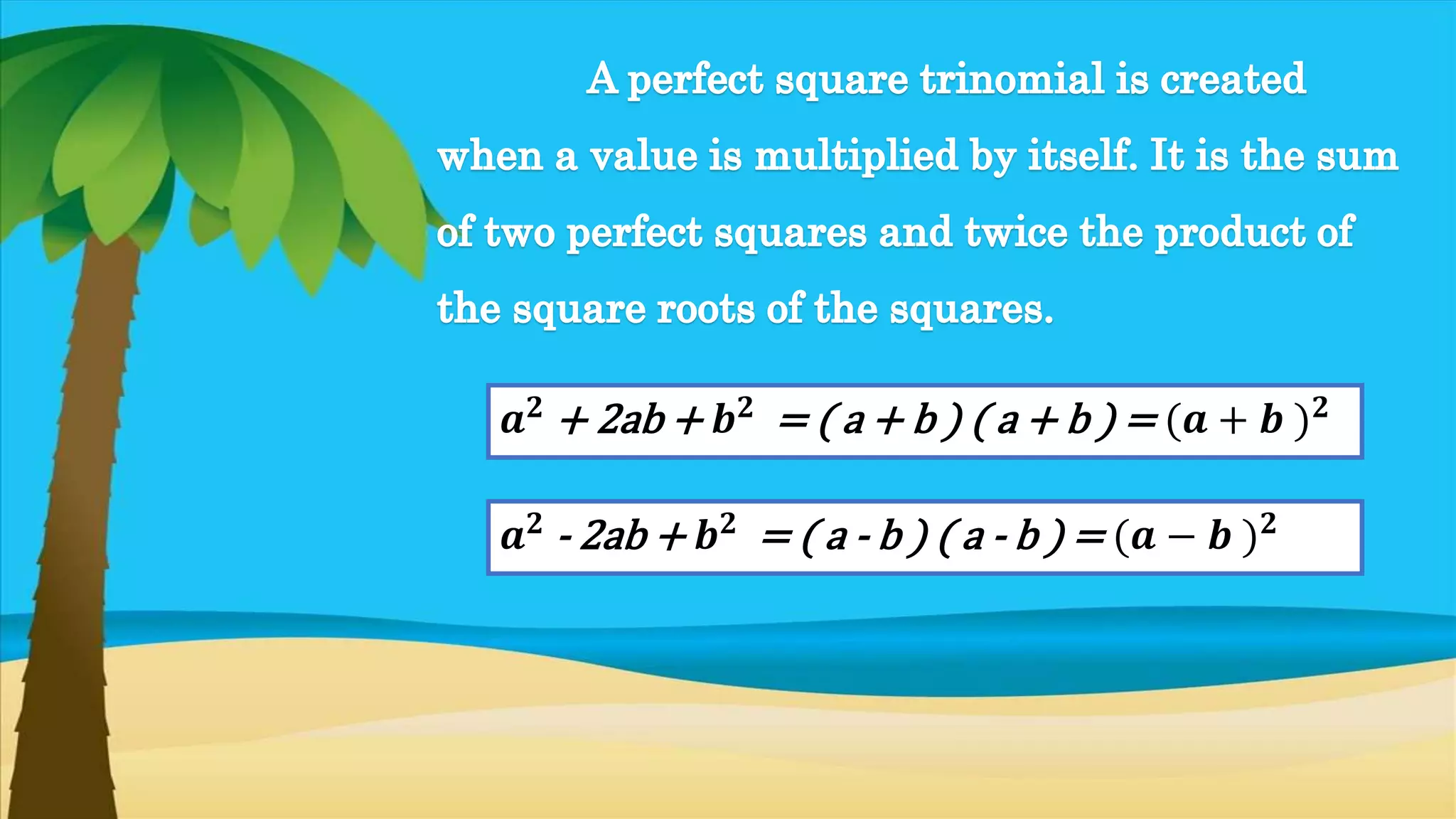 A perfect square trinomial is created when a value is multiplied by itself. It is the sum of two perfect squares and twice the product of the square roots of the squares.

$a^2 + 2ab + b^2 = (a + b)(a + b) = (a + b)^2$

$a^2 - 2ab + b^2 = (a - b)(a - b) = (a - b)^2$